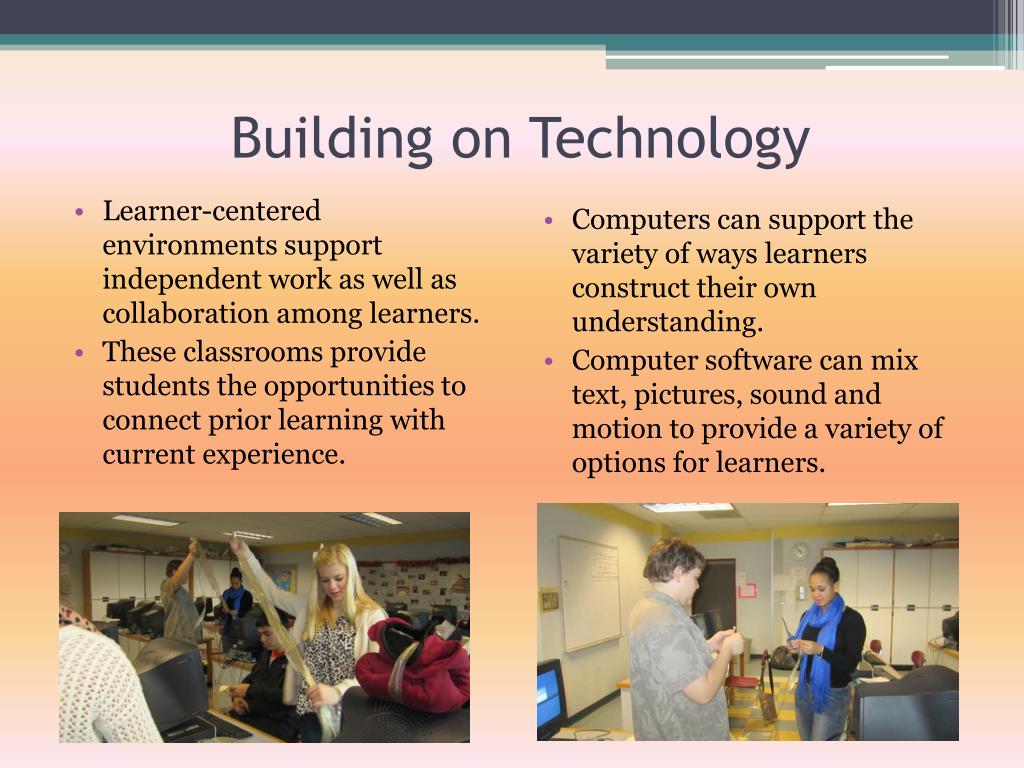 Building on Technology

• Learner-centered environments support independent work as well as collaboration among learners.
• These classrooms provide students the opportunities to connect prior learning with current experience.

• Computers can support the variety of ways learners construct their own understanding.
• Computer software can mix text, pictures, sound and motion to provide a variety of options for learners.